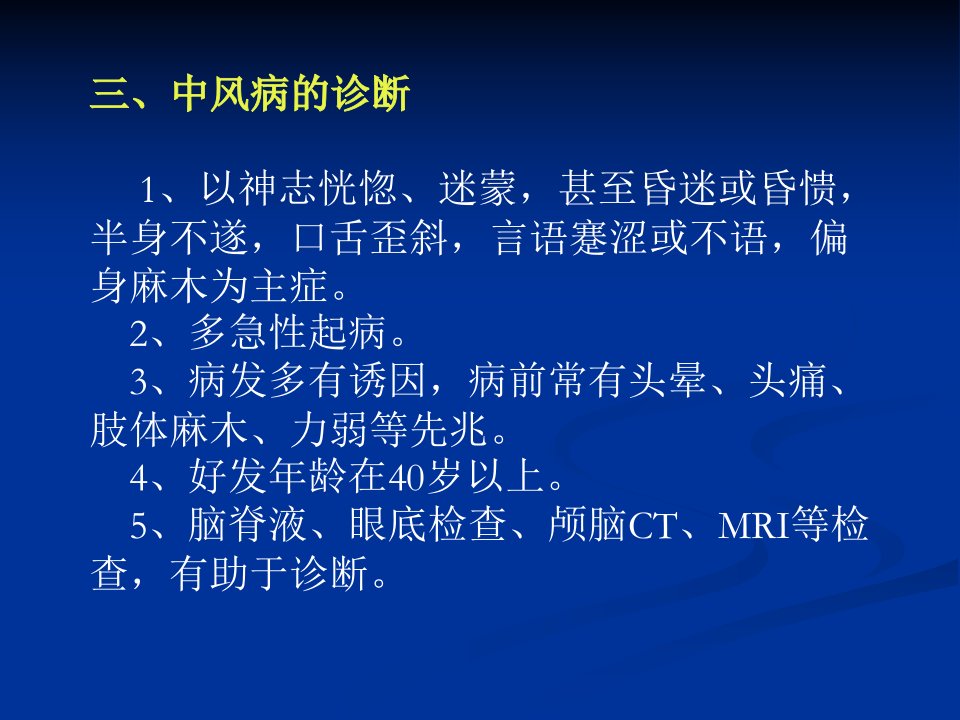 三、中风病的诊断

1、以神志恍惚、迷蒙，甚至昏迷或昏愦，半身不遂，口舌歪斜，言语蹇涩或不语，偏身麻木为主症。

2、多急性起病。

3、病发多有诱因，病前常有头晕、头痛、肢体麻木、力弱等先兆。

4、好发年龄在40岁以上。

5、脑脊液、眼底检查、颅脑CT、MRI等检查，有助于诊断。